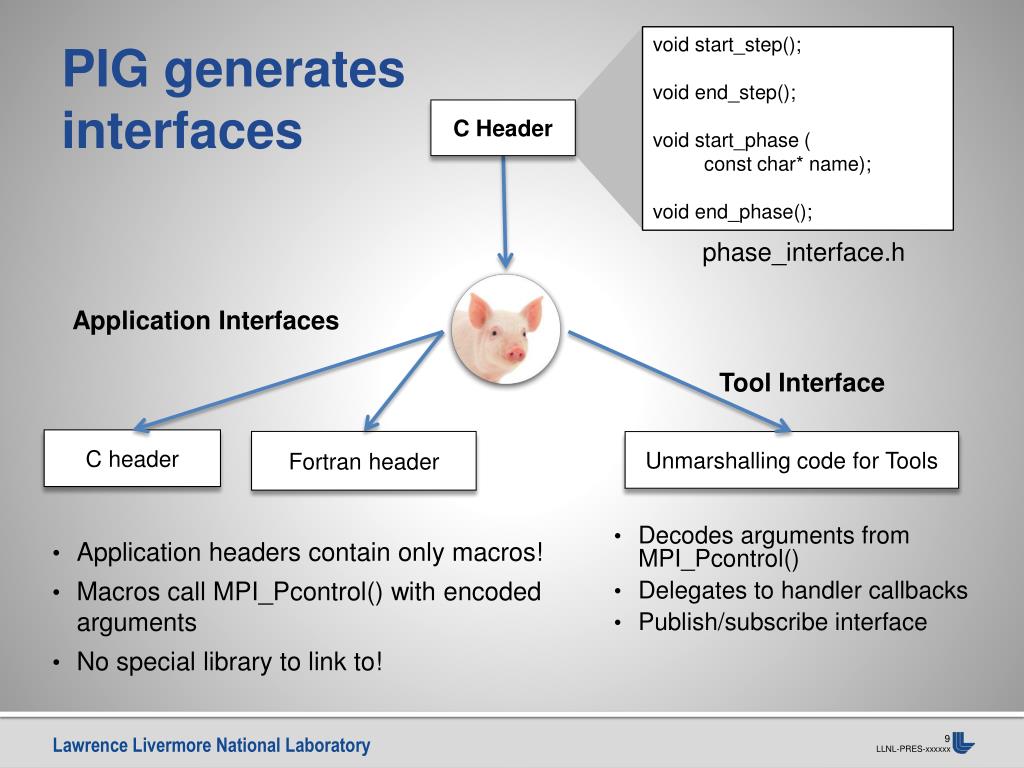 PIG generates interfaces

C Header

void start_step();

void end_step();

void start_phase (
const char* name);

void end_phase();

phase_interface.h

Application Interfaces

Tool Interface

C header

Fortran header

Unmarshalling code for Tools

• Application headers contain only macros!
• Macros call MPI_Pcontrol() with encoded arguments
• No special library to link to!

• Decodes arguments from MPI_Pcontrol()
• Delegates to handler callbacks
• Publish/subscribe interface

Lawrence Livermore National Laboratory

9

LLNL-PRES-xxxxxx